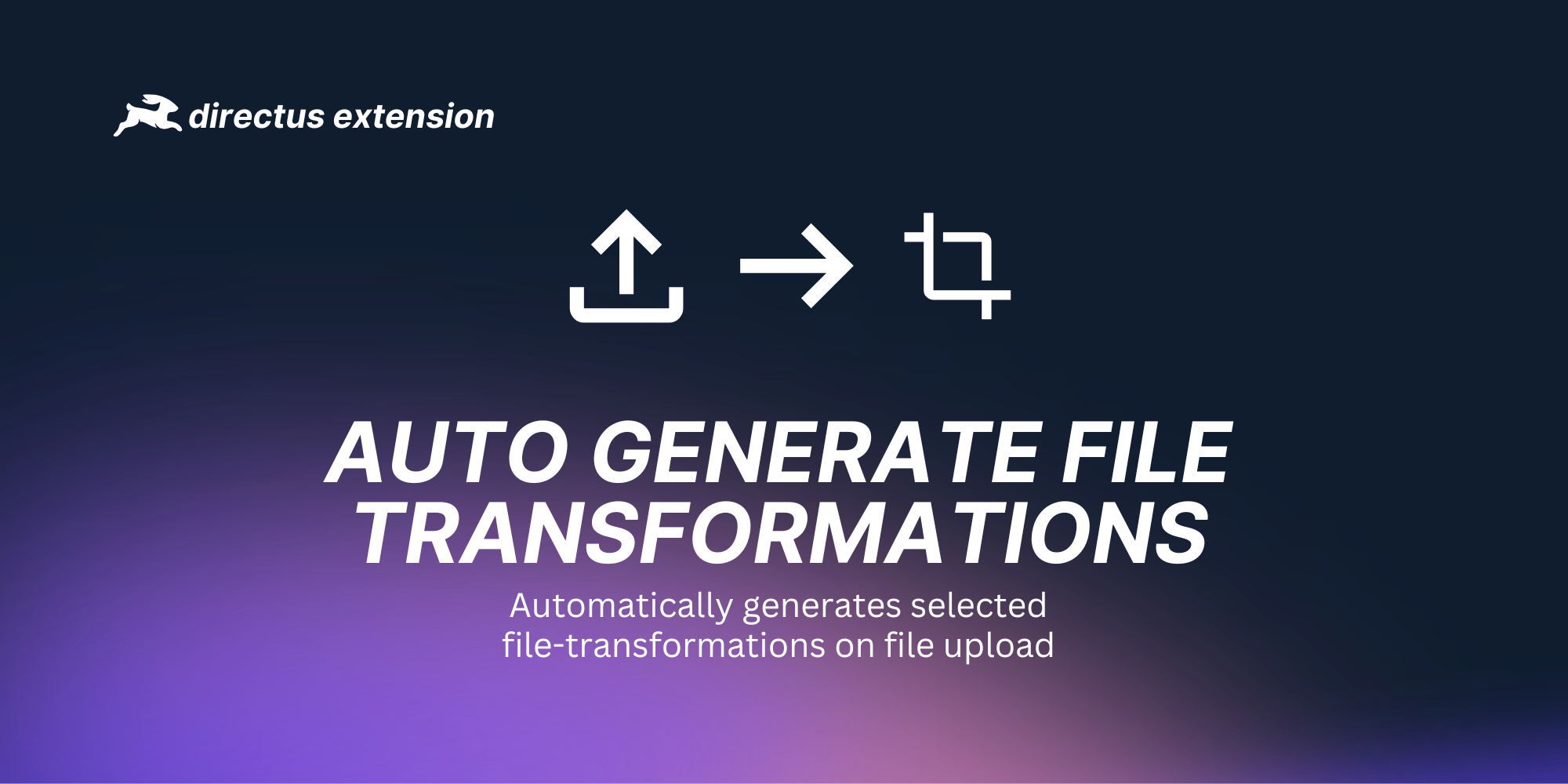 directus extension

AUTO GENERATE FILE TRANSFORMATIONS

Automatically generates selected file-transformations on file upload